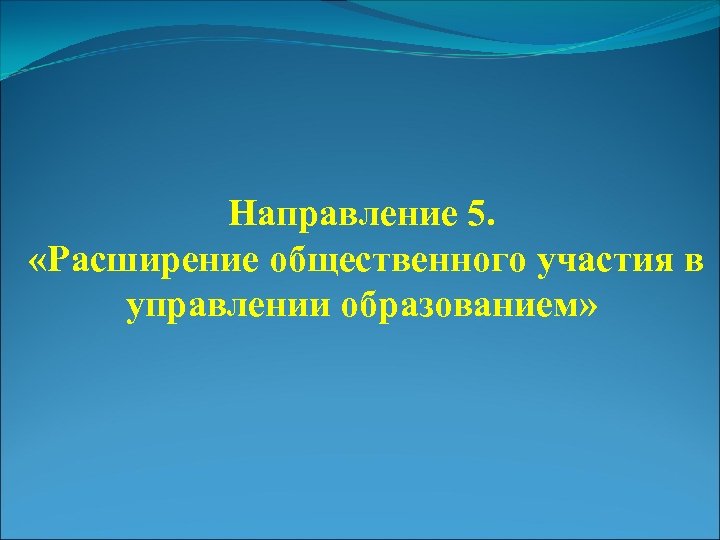 Направление 5.
«Расширение общественного участия в управлении образованием»